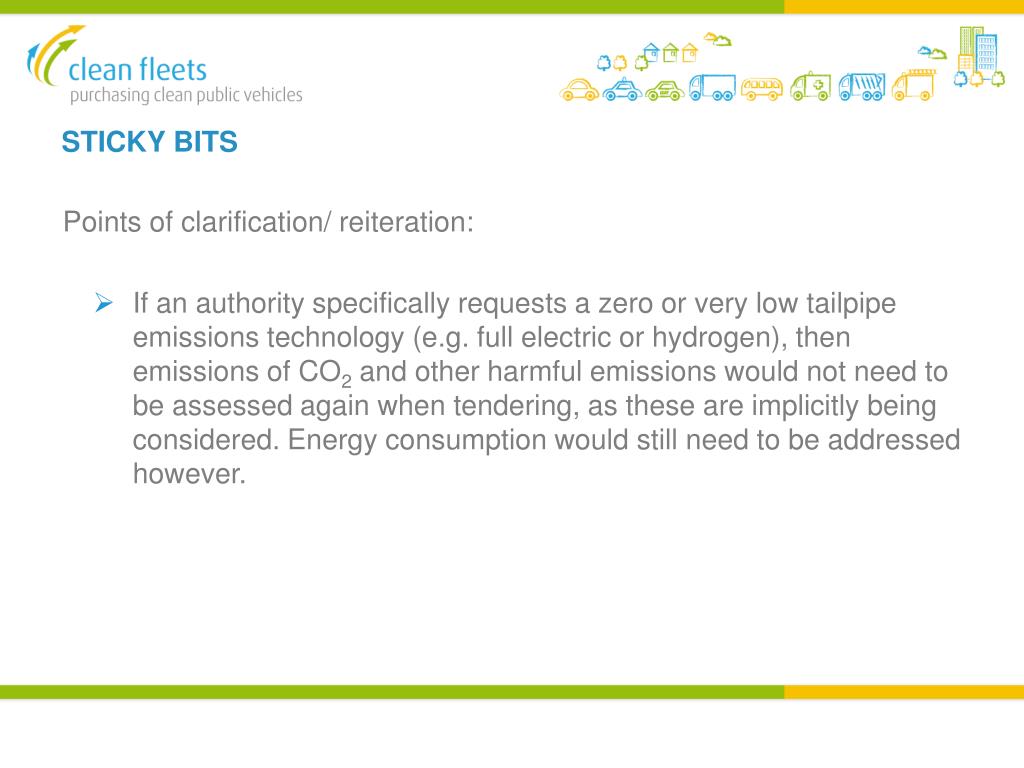 clean fleets
purchasing clean public vehicles

STICKY BITS

Points of clarification/ reiteration:

➢ If an authority specifically requests a zero or very low tailpipe emissions technology (e.g. full electric or hydrogen), then emissions of $CO_2$ and other harmful emissions would not need to be assessed again when tendering, as these are implicitly being considered. Energy consumption would still need to be addressed however.